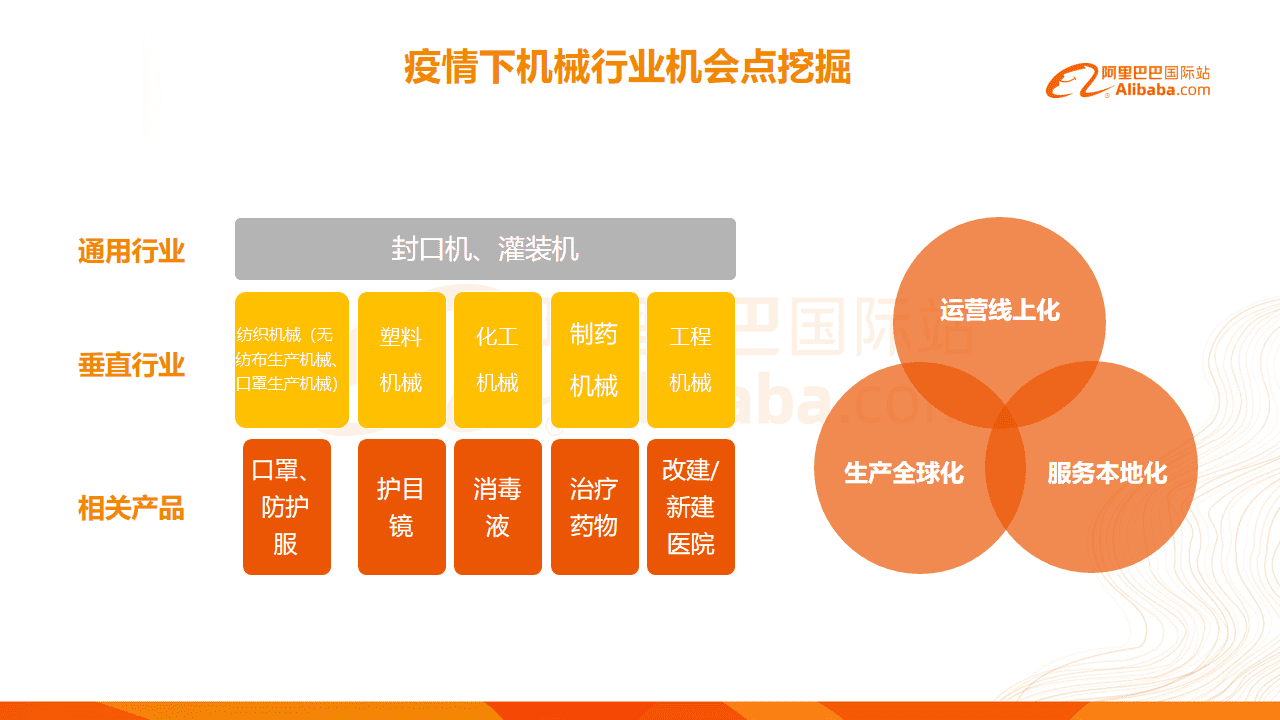 疫情下机械行业机会点挖掘

阿里巴巴国际站
Alibaba.com

通用行业

封口机、灌装机

垂直行业

纺织机械（无纺布生产机械、口罩生产机械）

塑料机械

化工机械

制药机械

工程机械

相关产品

口罩、防护服

护目镜

消毒液

治疗药物

改建/新建医院

运营线上化

生产全球化

服务本地化